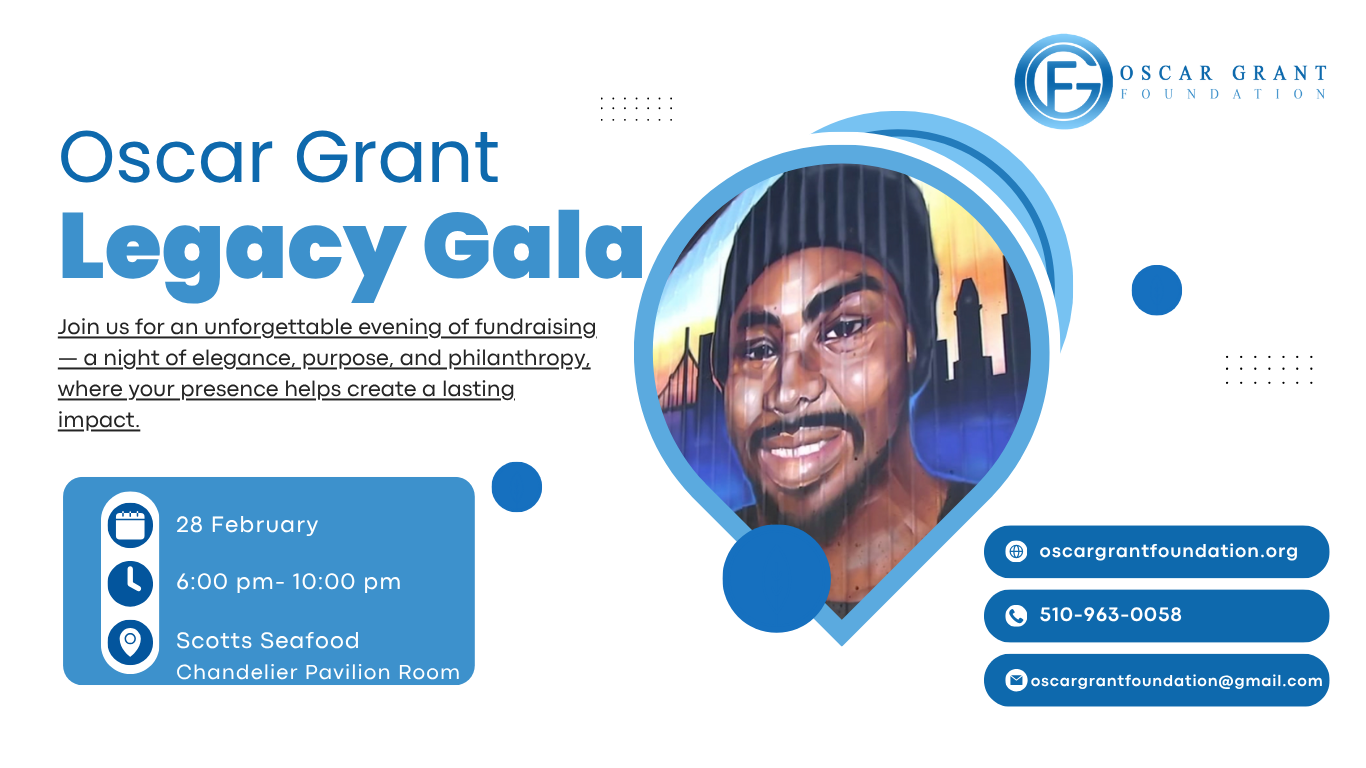 OSCAR GRANT
FOUNDATION

Oscar Grant
Legacy Gala

Join us for an unforgettable evening of fundraising — a night of elegance, purpose, and philanthropy, where your presence helps create a lasting impact.

28 February

6:00 pm- 10:00 pm

Scotts Seafood
Chandelier Pavilion Room

oscargrantfoundation.org

510-963-0058

oscargrantfoundation@gmail.com